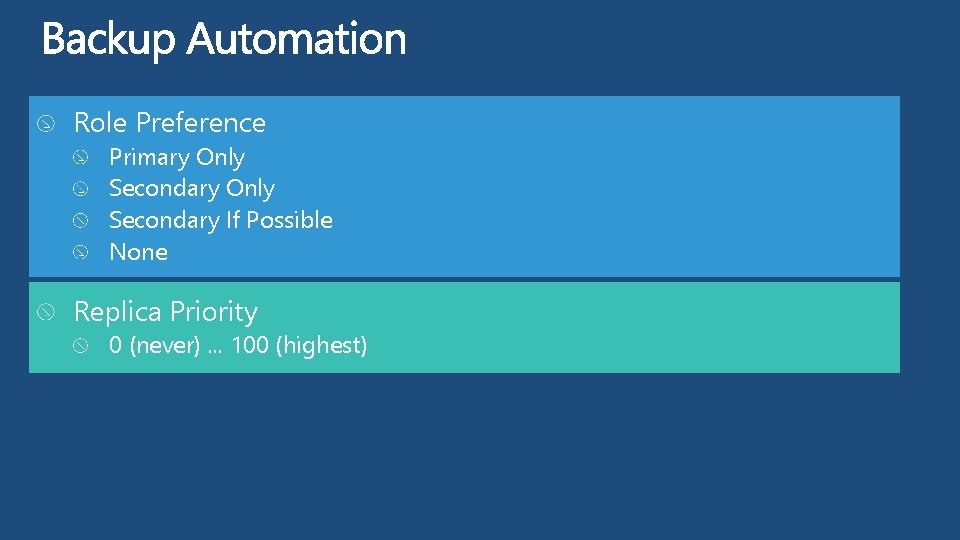 Backup Automation

Role Preference

Primary Only

Secondary Only

Secondary If Possible

None

Replica Priority

0 (never) … 100 (highest)